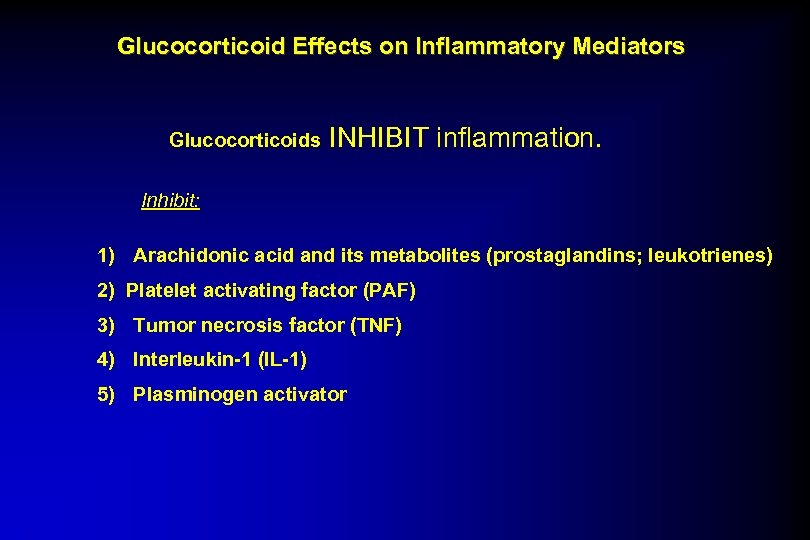 Glucocorticoid Effects on Inflammatory Mediators

Glucocorticoids INHIBIT inflammation.

Inhibit:

1) Arachidonic acid and its metabolites (prostaglandins; leukotrienes)

2) Platelet activating factor (PAF)

3) Tumor necrosis factor (TNF)

4) Interleukin-1 (IL-1)

5) Plasminogen activator